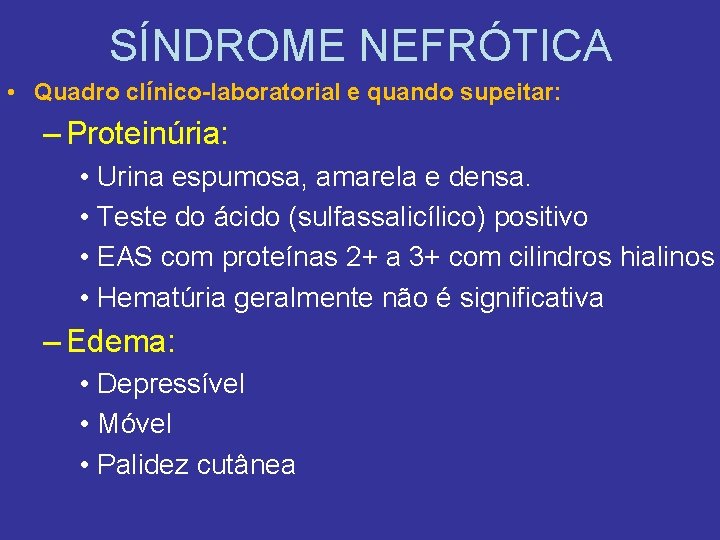 SÍNDROME NEFRÓTICA

• Quadro clínico-laboratorial e quando supeitar:

– Proteinúria:

• Urina espumosa, amarela e densa.

• Teste do ácido (sulfassalicílico) positivo

• EAS com proteínas 2+ a 3+ com cilindros hialinos

• Hematúria geralmente não é significativa

– Edema:

• Depressível

• Móvel

• Palidez cutânea